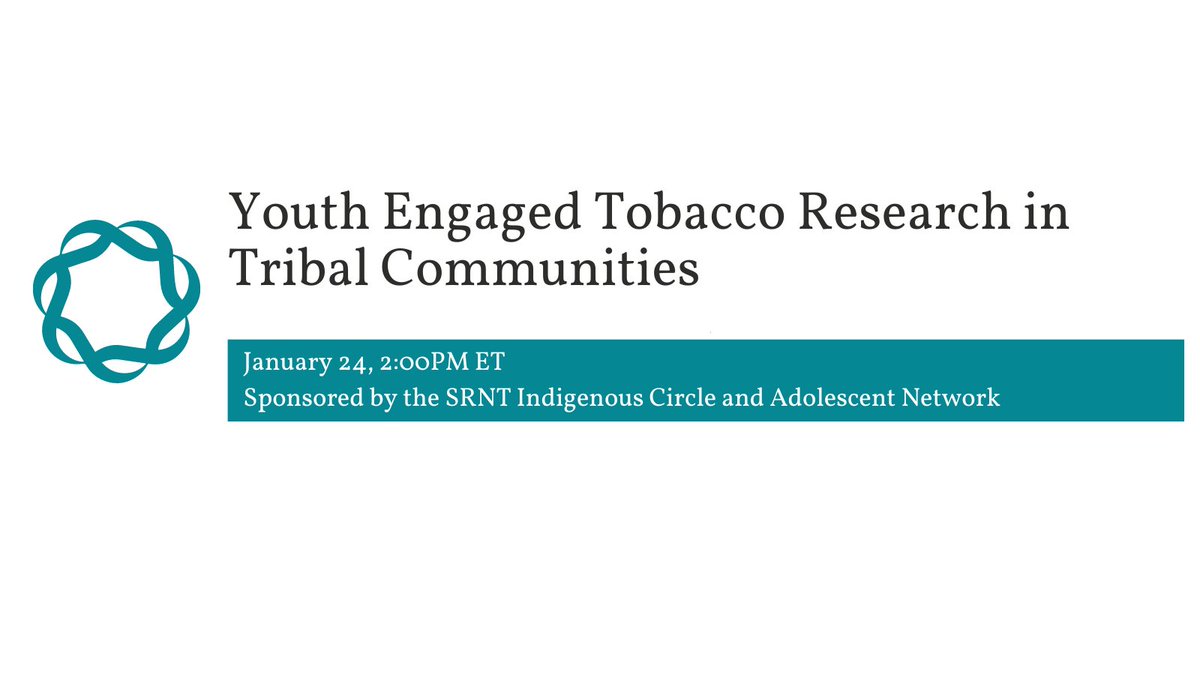 Youth Engaged Tobacco Research in Tribal Communities

January 24, 2:00PM ET
Sponsored by the SRNT Indigenous Circle and Adolescent Network